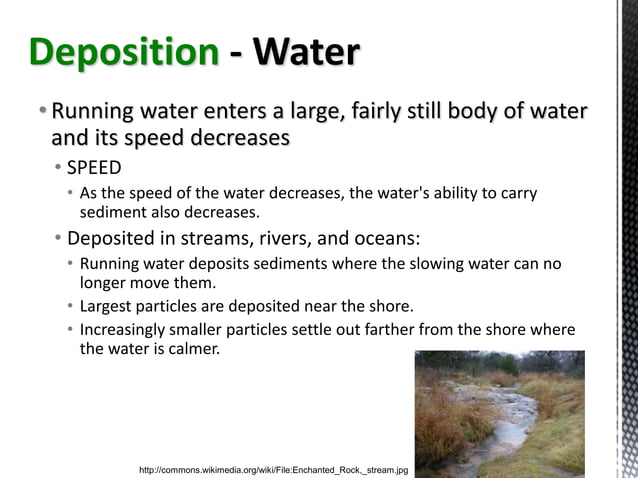 Deposition - Water

• Running water enters a large, fairly still body of water and its speed decreases

• SPEED

• As the speed of the water decreases, the water's ability to carry sediment also decreases.

• Deposited in streams, rivers, and oceans:

• Running water deposits sediments where the slowing water can no longer move them.

• Largest particles are deposited near the shore.

• Increasingly smaller particles settle out farther from the shore where the water is calmer.

http://commons.wikimedia.org/wiki/File:Enchanted_Rock,_stream.jpg